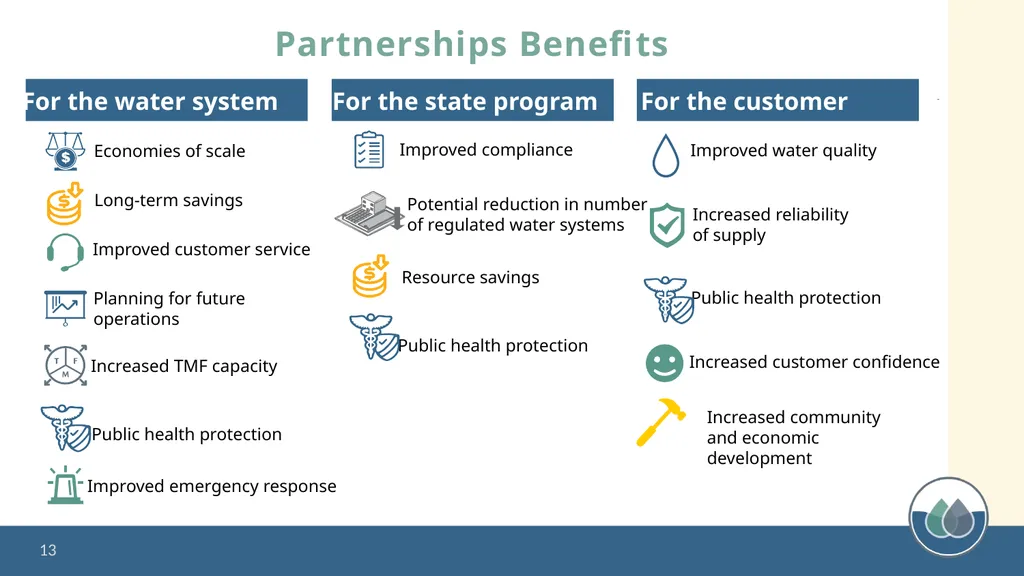 Partnerships Benefits

For the water system

Economies of scale

Long-term savings

Improved customer service

Planning for future operations

T F M

Increased TMF capacity

Public health protection

Improved emergency response

For the state program

Improved compliance

Potential reduction in number of regulated water systems

Resource savings

Public health protection

For the customer

Improved water quality

Increased reliability of supply

Public health protection

Increased customer confidence

Increased community and economic development

13